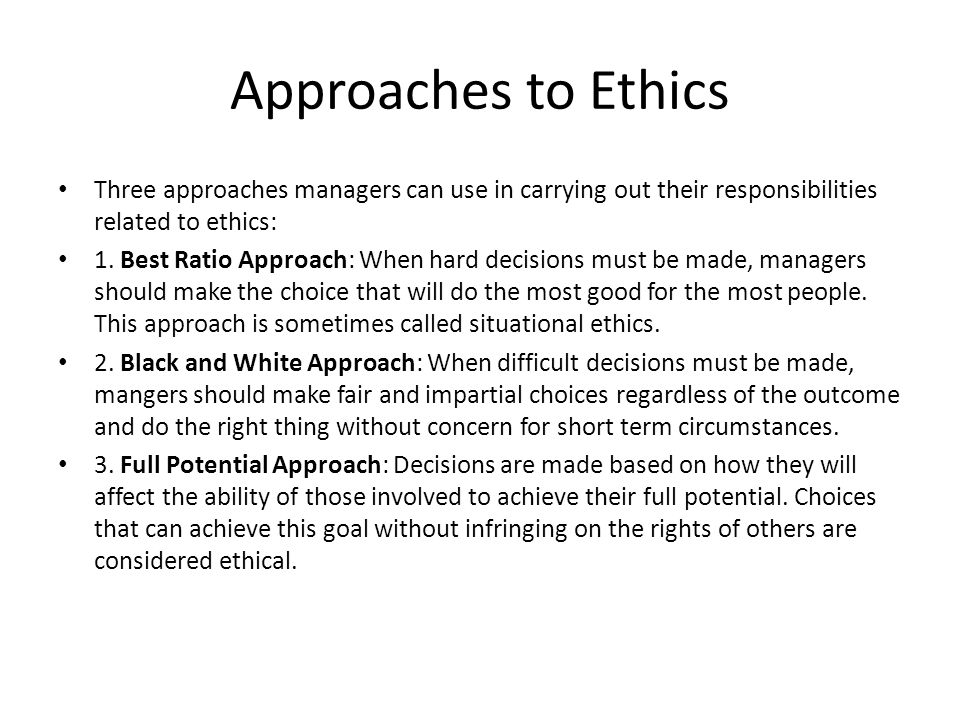 Approaches to Ethics

• Three approaches managers can use in carrying out their responsibilities related to ethics:

• 1. Best Ratio Approach: When hard decisions must be made, managers should make the choice that will do the most good for the most people. This approach is sometimes called situational ethics.

• 2. Black and White Approach: When difficult decisions must be made, mangers should make fair and impartial choices regardless of the outcome and do the right thing without concern for short term circumstances.

• 3. Full Potential Approach: Decisions are made based on how they will affect the ability of those involved to achieve their full potential. Choices that can achieve this goal without infringing on the rights of others are considered ethical.